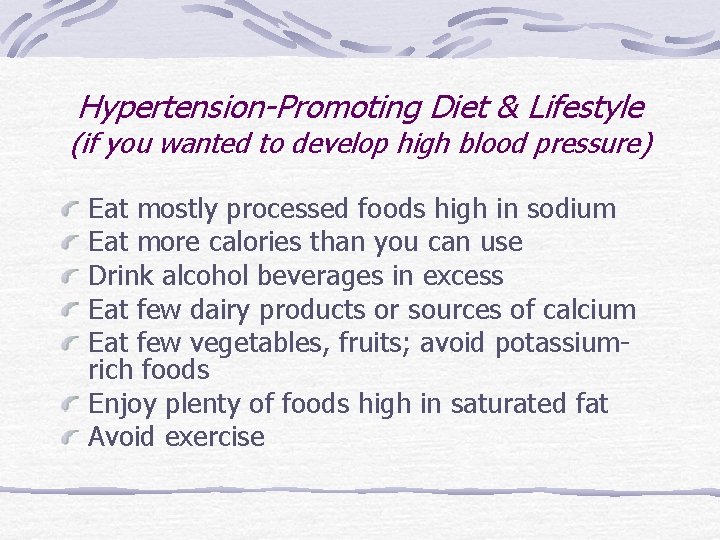 Hypertension-Promoting Diet & Lifestyle
(if you wanted to develop high blood pressure)

Eat mostly processed foods high in sodium
Eat more calories than you can use
Drink alcohol beverages in excess
Eat few dairy products or sources of calcium
Eat few vegetables, fruits; avoid potassium-rich foods
Enjoy plenty of foods high in saturated fat
Avoid exercise